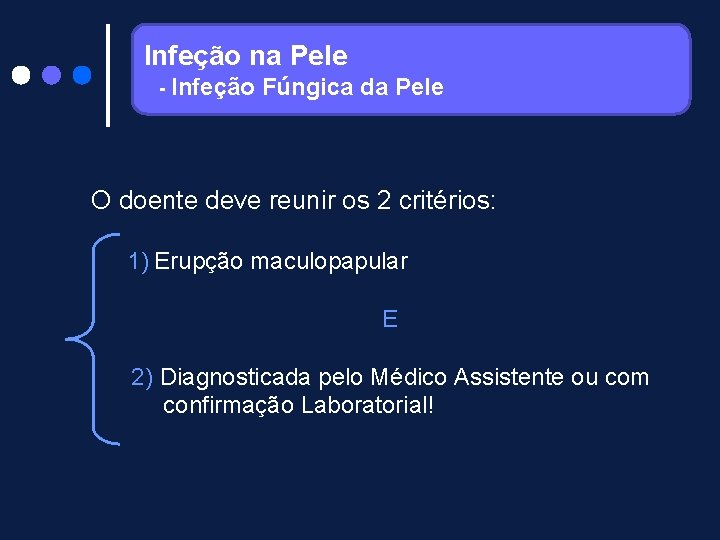 Infeção na Pele
- Infeção Fúngica da Pele

O doente deve reunir os 2 critérios:

1) Erupção maculopapular

E

2) Diagnosticada pelo Médico Assistente ou com confirmação Laboratorial!